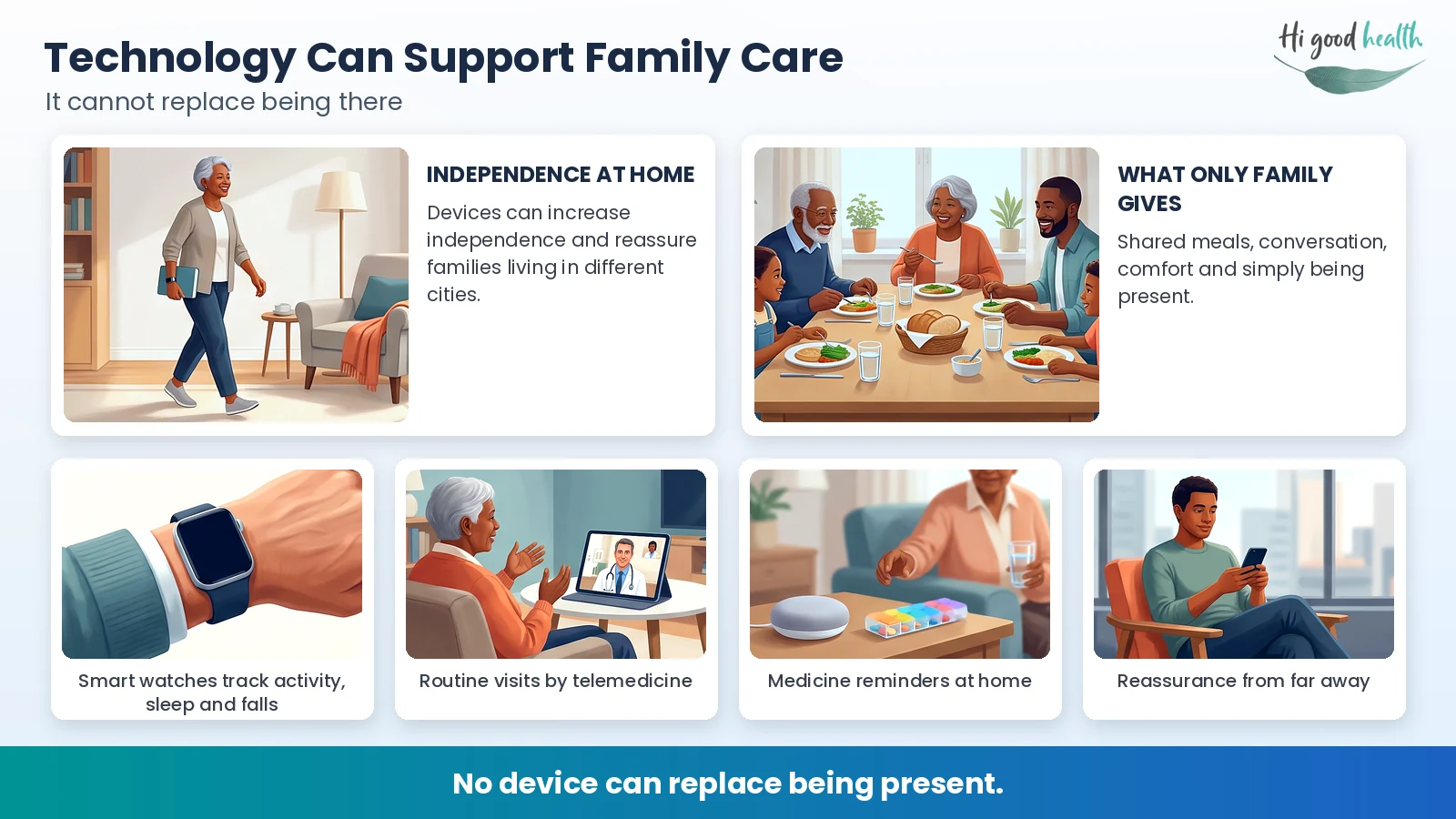 Technology Can Support Family Care

It cannot replace being there

Hi good health

INDEPENDENCE AT HOME

Devices can increase independence and reassure families living in different cities.

WHAT ONLY FAMILY GIVES

Shared meals, conversation, comfort and simply being present.

Smart watches track activity, sleep and falls

Routine visits by telemedicine

Medicine reminders at home

Reassurance from far away

No device can replace being present.